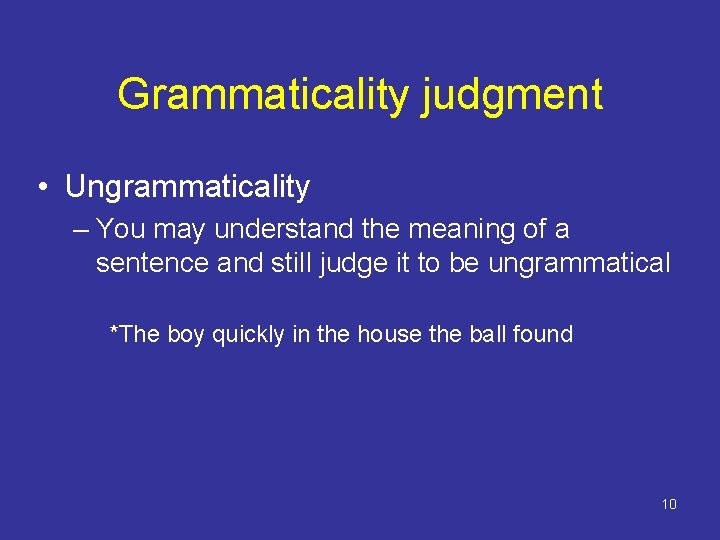 Grammaticality judgment

• Ungrammaticality
– You may understand the meaning of a sentence and still judge it to be ungrammatical

*The boy quickly in the house the ball found

10